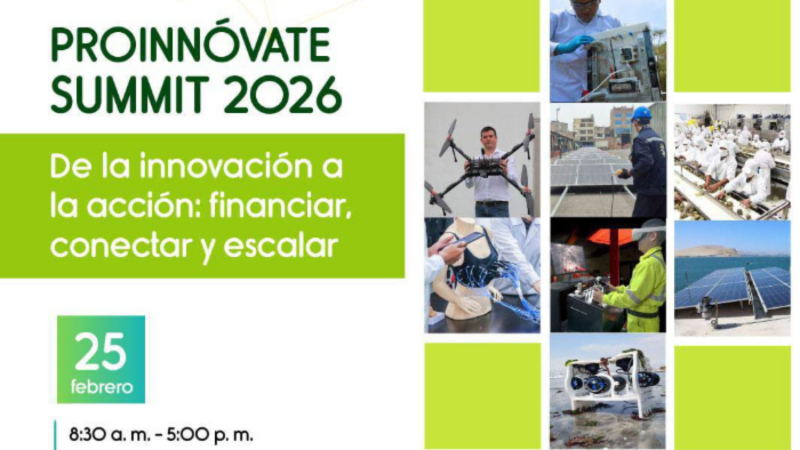 PROINNÓVATE SUMMIT 2026

De la innovación a la acción: financiar, conectar y escalar

25
febrero

8:30 a. m. - 5:00 p. m.